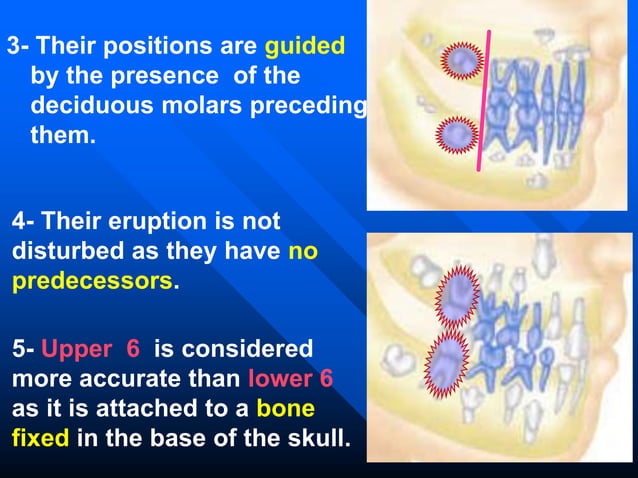 3- Their positions are guided by the presence of the deciduous molars preceding them.

4- Their eruption is not disturbed as they have no predecessors.

5- Upper 6 is considered more accurate than lower 6 as it is attached to a bone fixed in the base of the skull.